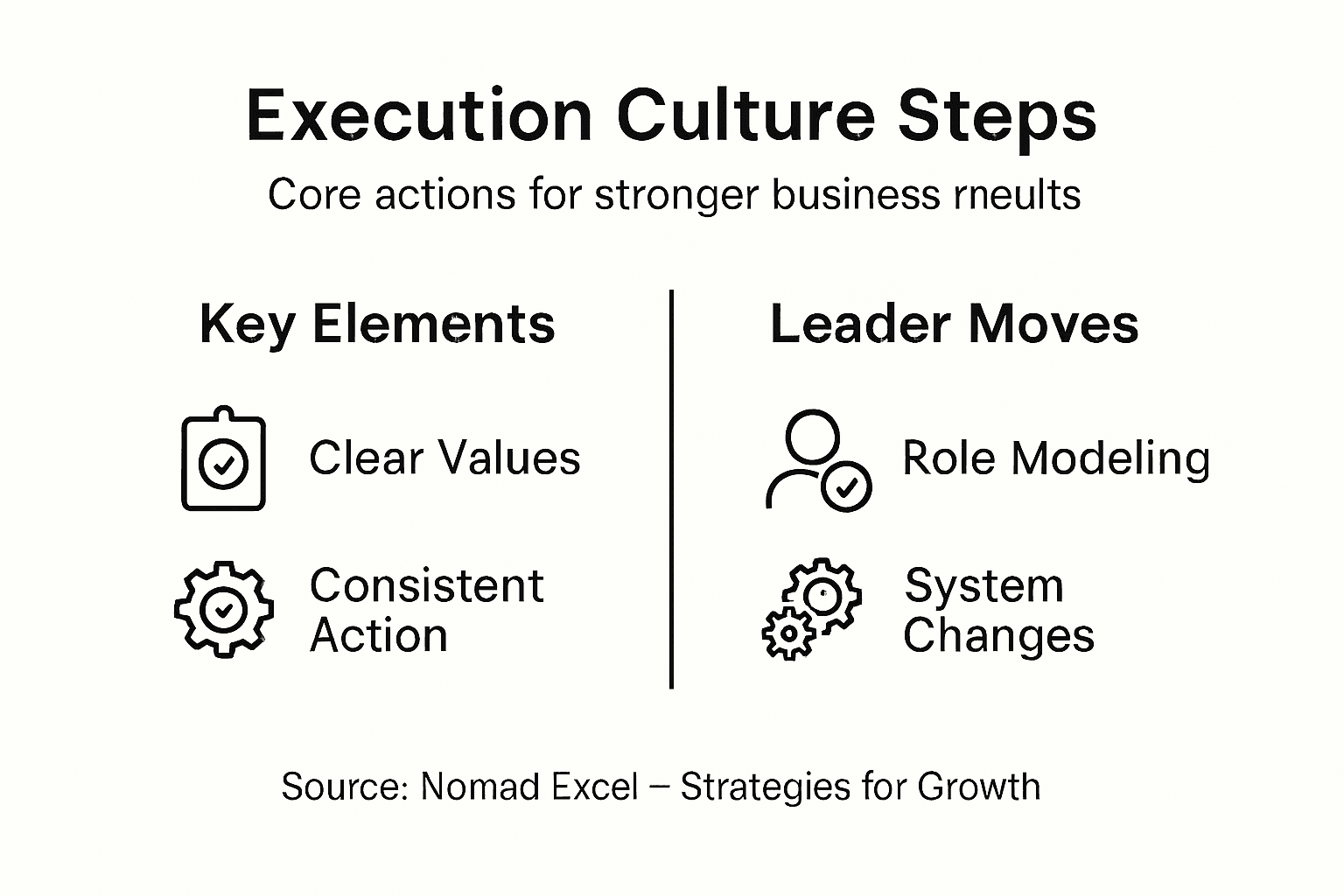 Execution Culture Steps

Core actions for stronger business rneults

Key Elements

Clear Values

Consistent Action

Leader Moves

Role Modeling

System Changes

Source: Nomad Excel – Strategies for Growth